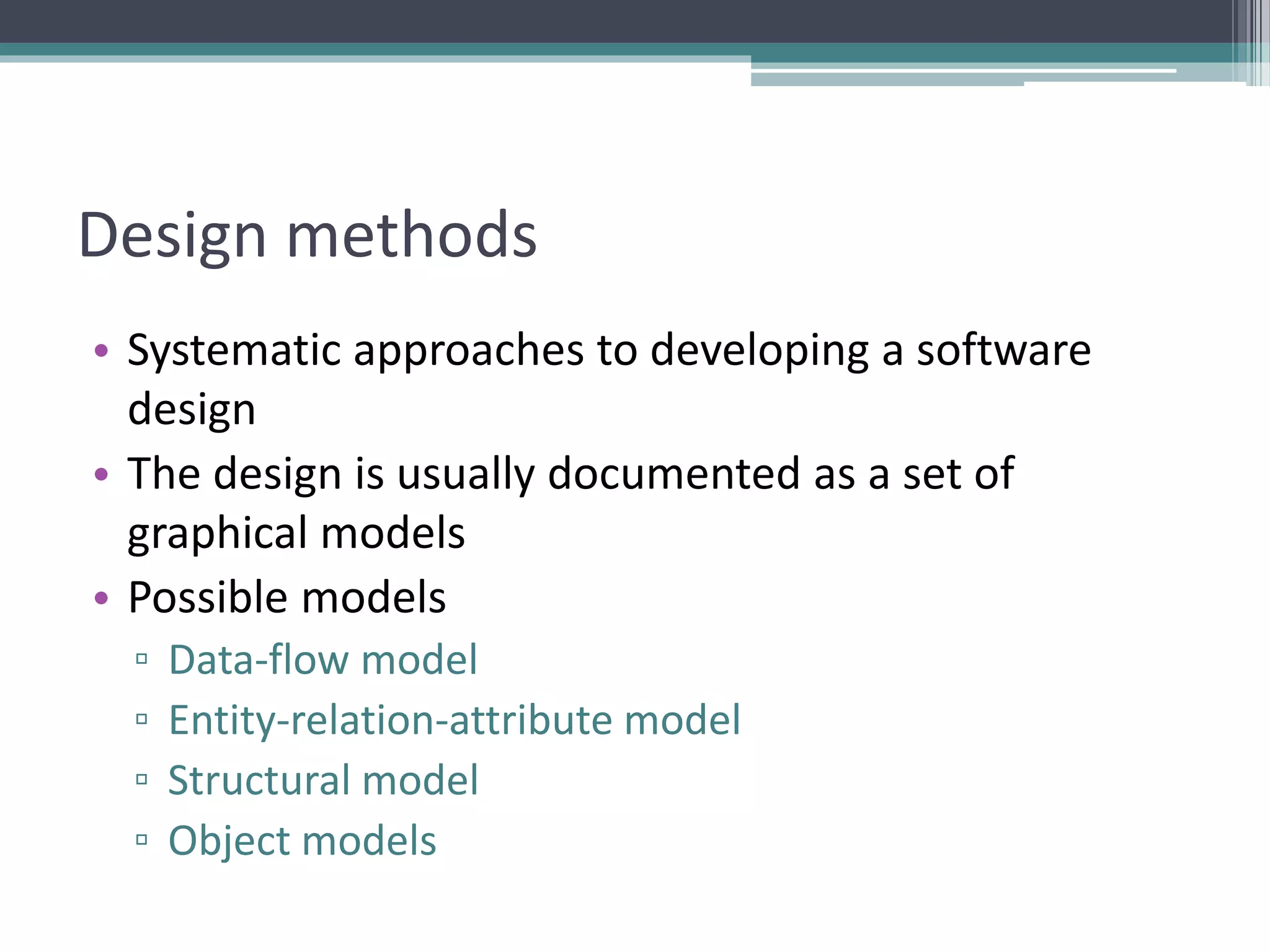 Design methods

• Systematic approaches to developing a software design
• The design is usually documented as a set of graphical models
• Possible models
▫ Data-flow model
▫ Entity-relation-attribute model
▫ Structural model
▫ Object models